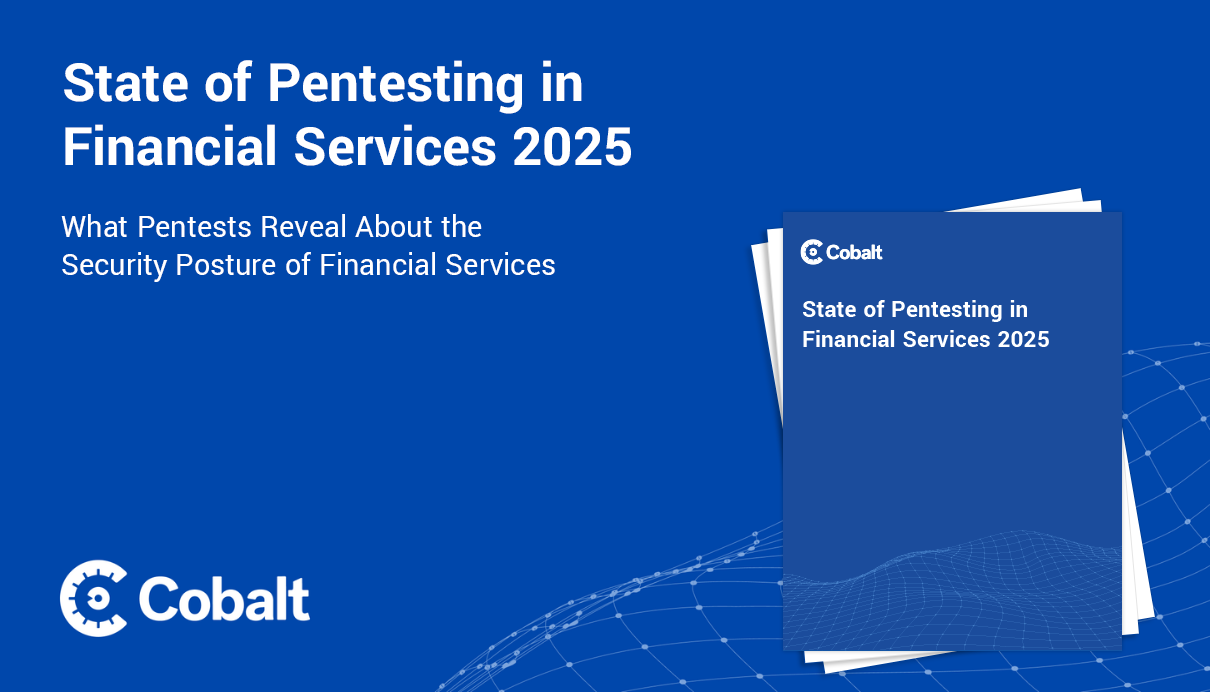 State of Pentesting in Financial Services 2025

What Pentests Reveal About the Security Posture of Financial Services

Cobalt

Cobalt

State of Pentesting in Financial Services 2025